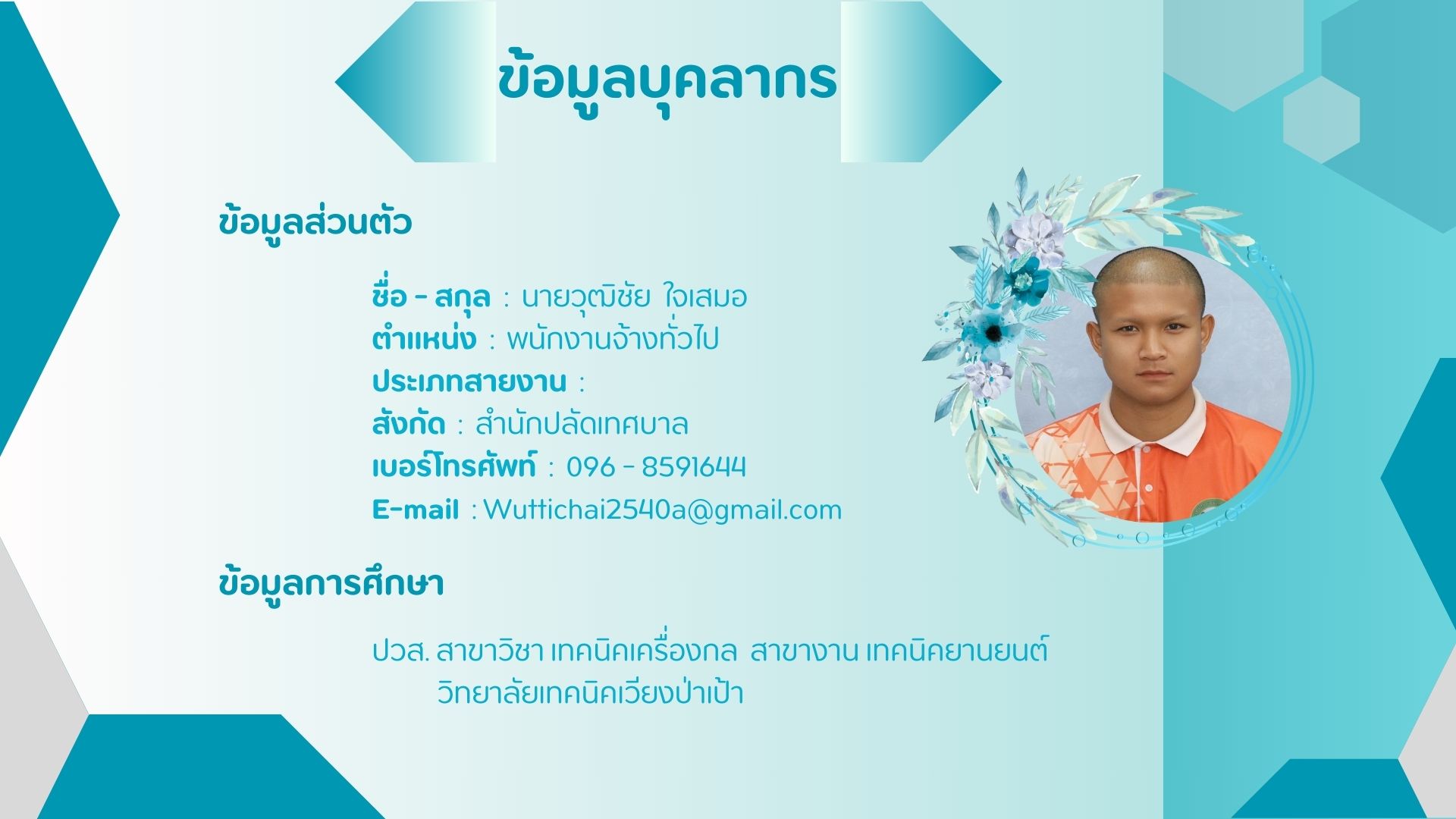 ข้อมูลบุคลากร

ข้อมูลส่วนตัว

ชื่อ - สกุล : นายวุฒิชัย ใจเสมอ
ตำแหน่ง : พนักงานจ้างทั่วไป
ประเภทสายงาน :
สังกัด : สำนักปลัดเทศบาล
เบอร์โทรศัพท์ : 096 - 8591644
E-mail : Wuttichai2540a@gmail.com

ข้อมูลการศึกษา

ปวส. สาขาวิชา เทคนิคเครื่องกล สาขางาน เทคนิคยานยนต์
วิทยาลัยเทคนิคเวียงป่าเป้า